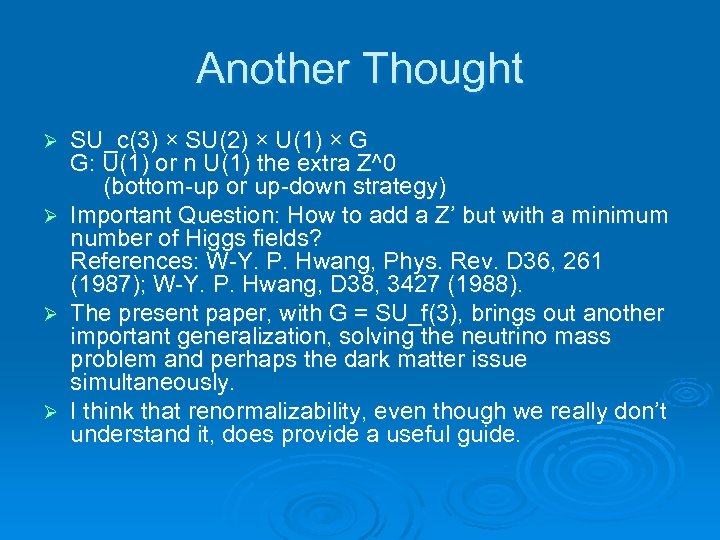 Another Thought

➢ SU_c(3) × SU(2) × U(1) × G
G: U(1) or n U(1) the extra Z^0
(bottom-up or up-down strategy)

➢ Important Question: How to add a Z' but with a minimum number of Higgs fields?
References: W-Y. P. Hwang, Phys. Rev. D36, 261 (1987); W-Y. P. Hwang, D38, 3427 (1988).

➢ The present paper, with G = SU_f(3), brings out another important generalization, solving the neutrino mass problem and perhaps the dark matter issue simultaneously.

➢ I think that renormalizability, even though we really don't understand it, does provide a useful guide.